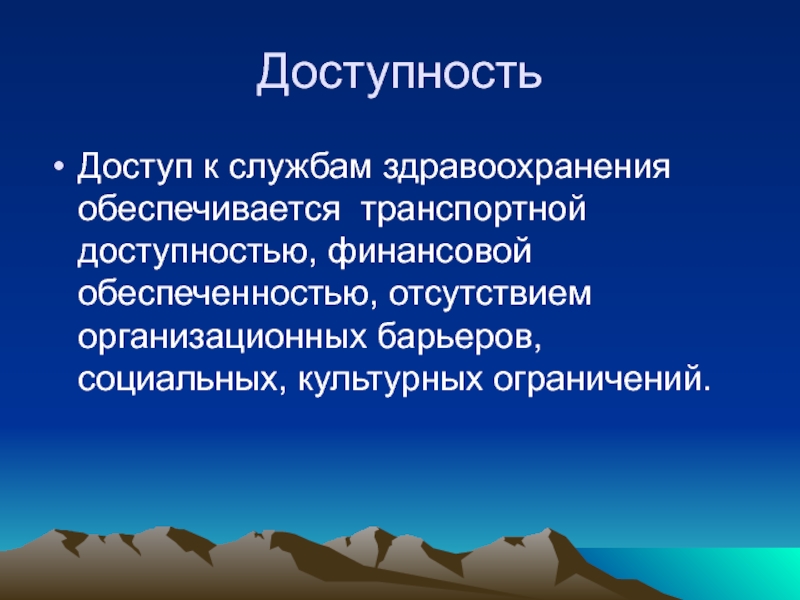 Доступность

• Доступ к службам здравоохранения обеспечивается транспортной доступностью, финансовой обеспеченностью, отсутствием организационных барьеров, социальных, культурных ограничений.